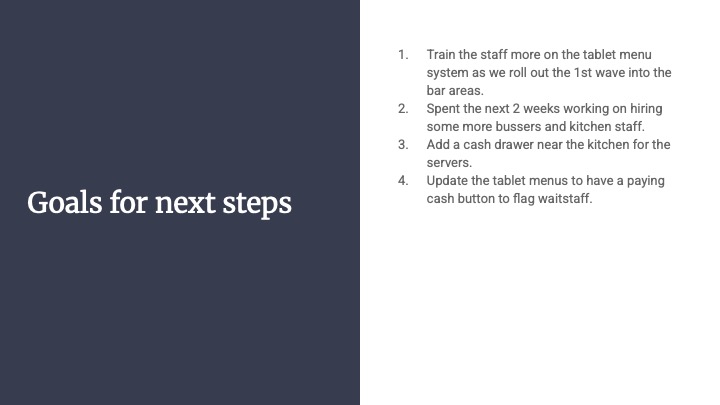 Goals for next steps

1. Train the staff more on the tablet menu system as we roll out the 1st wave into the bar areas.
2. Spent the next 2 weeks working on hiring some more bussers and kitchen staff.
3. Add a cash drawer near the kitchen for the servers.
4. Update the tablet menus to have a paying cash button to flag waitstaff.